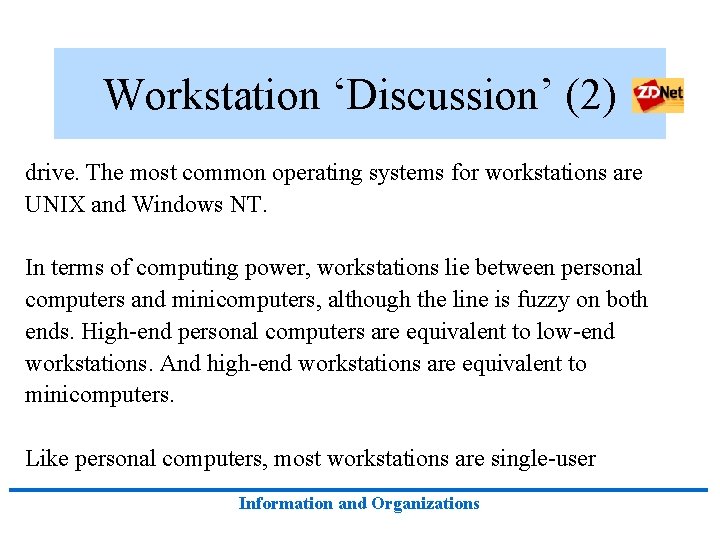 Workstation ‘Discussion’ (2)

ZDNet

drive. The most common operating systems for workstations are UNIX and Windows NT.

In terms of computing power, workstations lie between personal computers and minicomputers, although the line is fuzzy on both ends. High-end personal computers are equivalent to low-end workstations. And high-end workstations are equivalent to minicomputers.

Like personal computers, most workstations are single-user

Information and Organizations